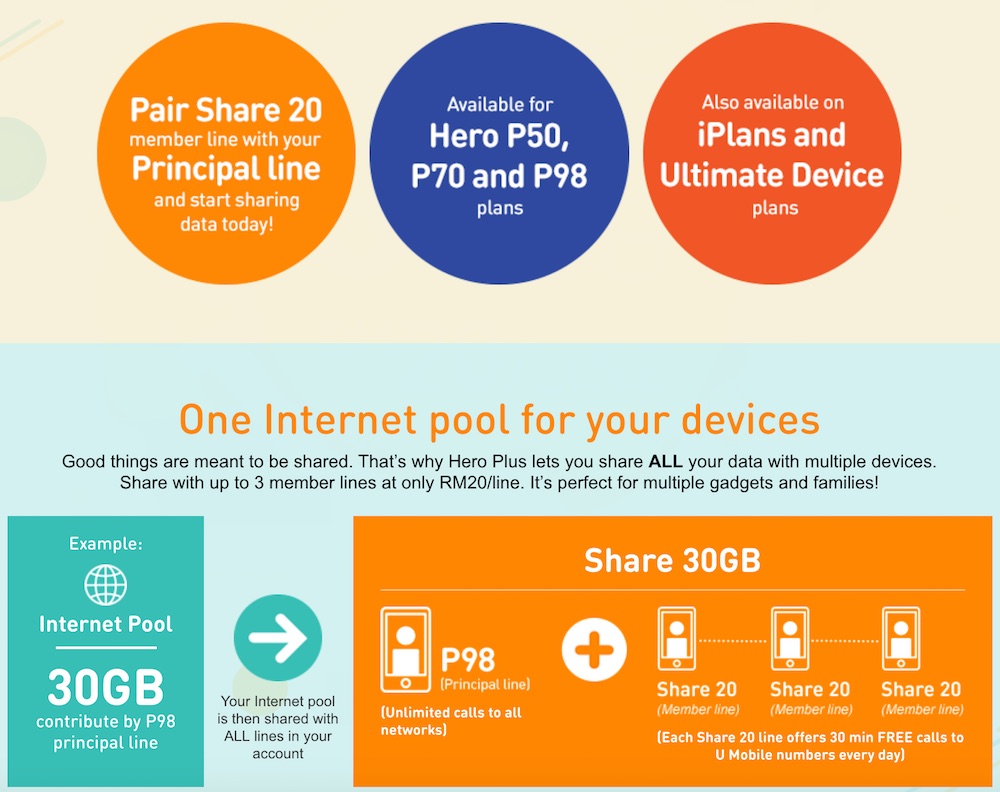 Pair Share 20 member line with your Principal line and start sharing data today!

Available for Hero P50, P70 and P98 plans

Also available on iPlans and Ultimate Device plans

One Internet pool for your devices

Good things are meant to be shared. That's why Hero Plus lets you share **ALL** your data with multiple devices. Share with up to 3 member lines at only RM20/line. It's perfect for multiple gadgets and families!

Example:

Internet Pool

30GB

contribute by P98 principal line

Your Internet pool is then shared with ALL lines in your account

Share 30GB

P98

(Principal line)

(Unlimited calls to all networks)

Share 20

(Member line)

Share 20

(Member line)

Share 20

(Member line)

(Each Share 20 line offers 30 min FREE calls to U Mobile numbers every day)